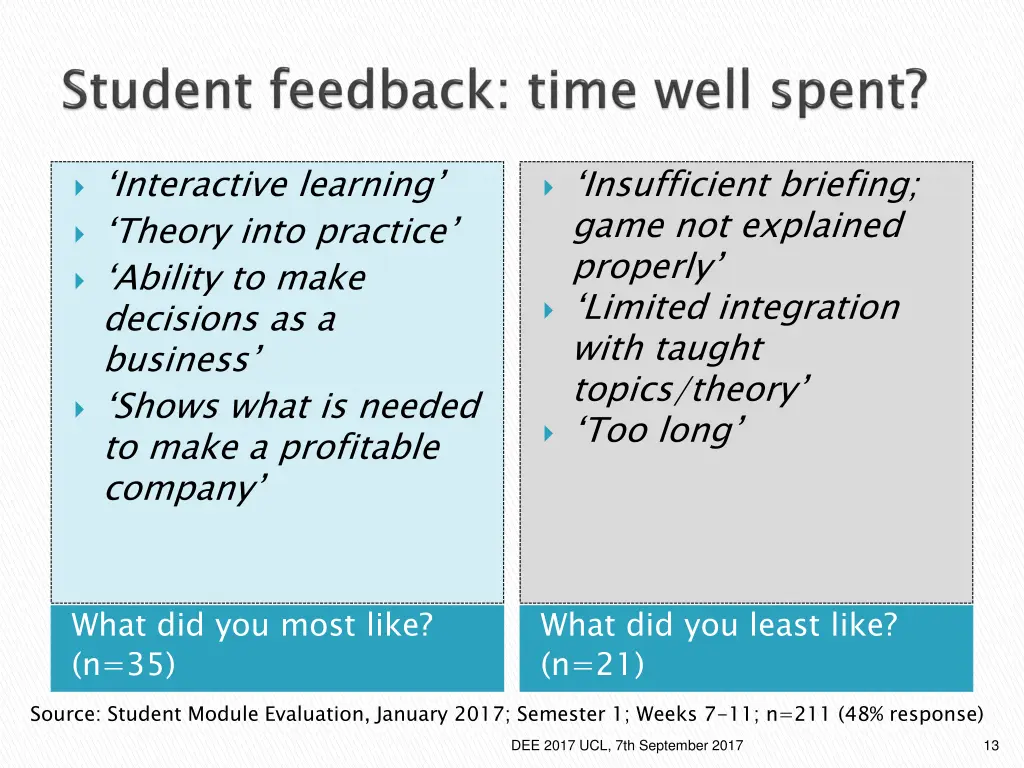 Student feedback: time well spent?

‘Interactive learning’
‘Theory into practice’
‘Ability to make decisions as a business’
‘Shows what is needed to make a profitable company’

What did you most like? (n=35)

‘Insufficient briefing; game not explained properly’
‘Limited integration with taught topics/theory’
‘Too long’

What did you least like? (n=21)

Source: Student Module Evaluation, January 2017; Semester 1; Weeks 7-11; n=211 (48% response)

DEE 2017 UCL, 7th September 2017

13